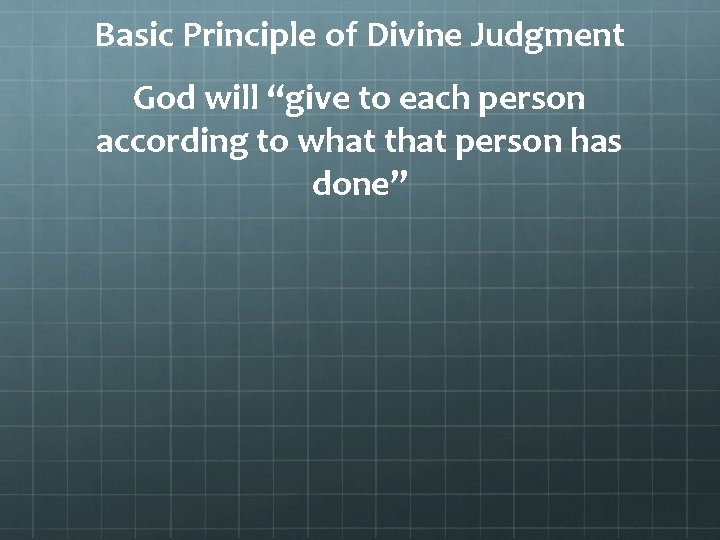 Basic Principle of Divine Judgment

God will “give to each person according to what that person has done”